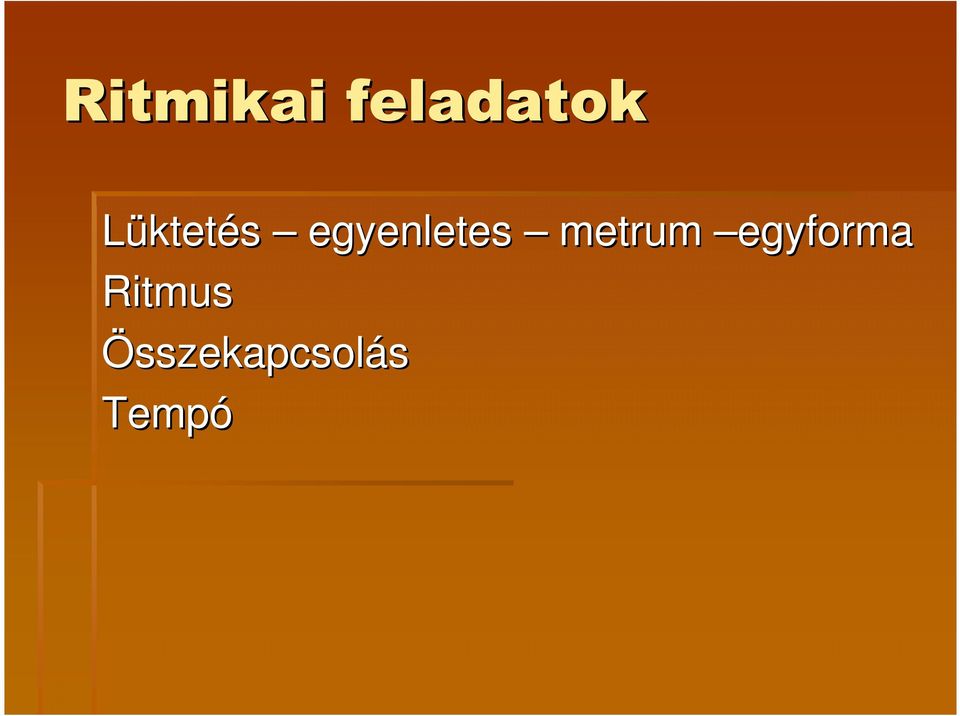 Ritmikai feladatok

Lüktetés – egyenletes – metrum –egyforma
Ritmus
Összekapcsolás
Tempó